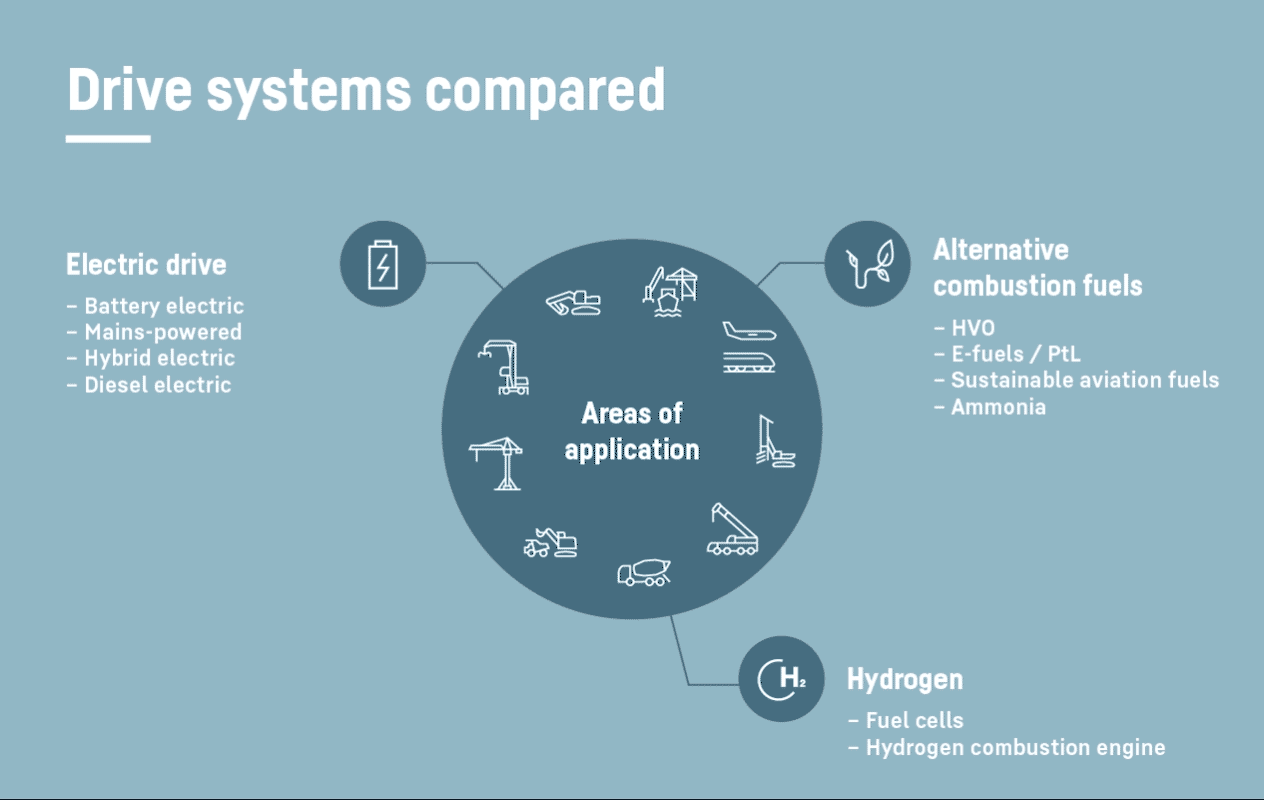 Drive systems compared

Electric drive
– Battery electric
– Mains-powered
– Hybrid electric
– Diesel electric

Areas of application

Alternative combustion fuels
– HVO
– E-fuels / PtL
– Sustainable aviation fuels
– Ammonia

$H_2$

Hydrogen
– Fuel cells
– Hydrogen combustion engine